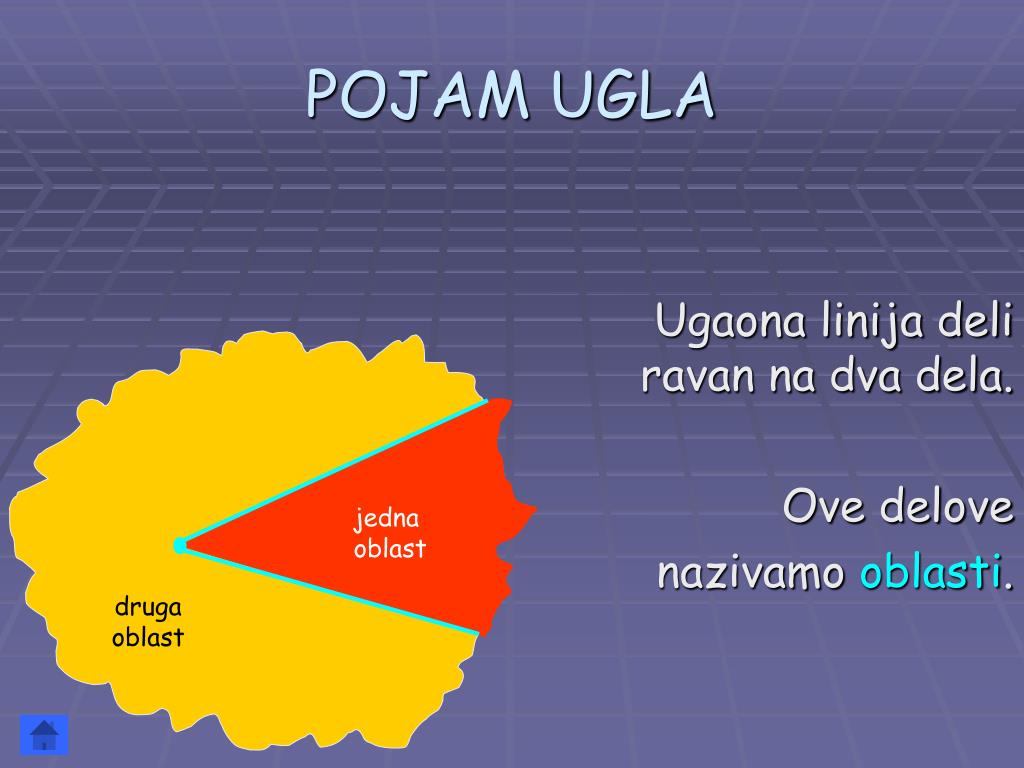 POJAM UGLA

Ugaona linija deli ravan na dva dela.

Ove delove nazivamo oblasti.

jedna oblast

druga oblast